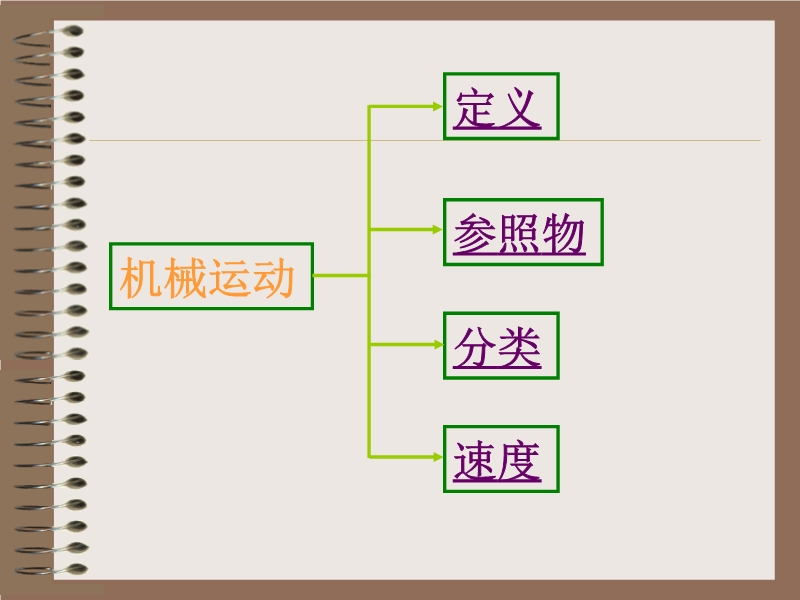 机械运动

定义

参照物

分类

速度